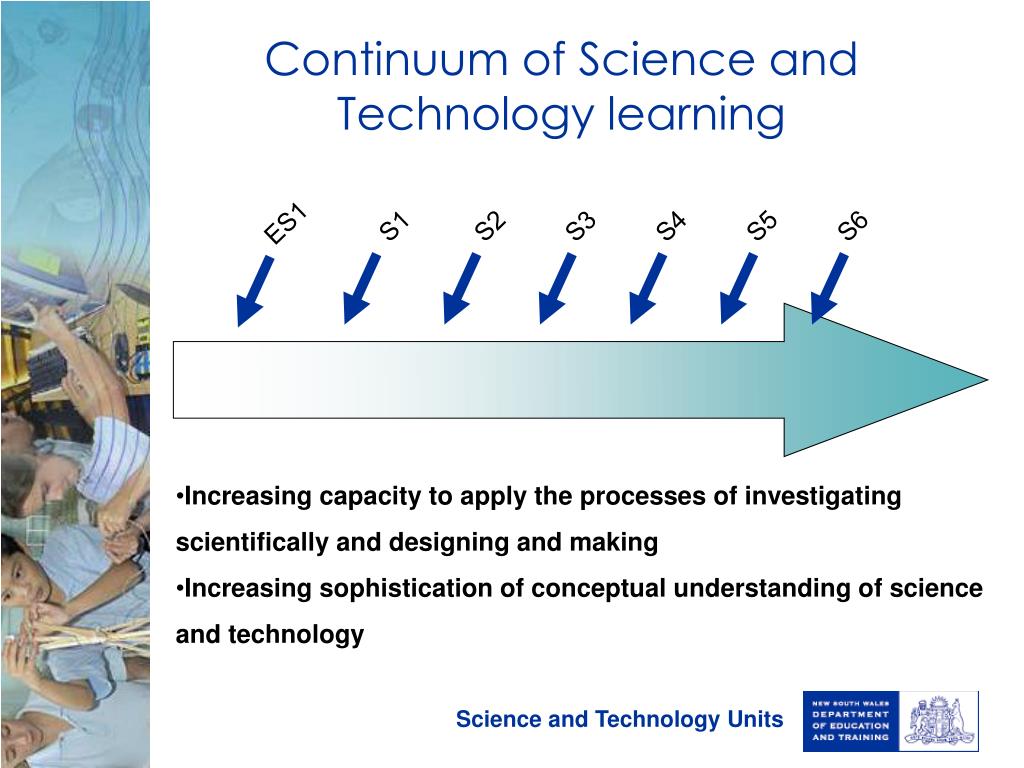 Continuum of Science and Technology learning

ES1 S1 S2 S3 S4 S5 S6

•Increasing capacity to apply the processes of investigating scientifically and designing and making
•Increasing sophistication of conceptual understanding of science and technology

Science and Technology Units

NEW SOUTH WALES DEPARTMENT OF EDUCATION AND TRAINING